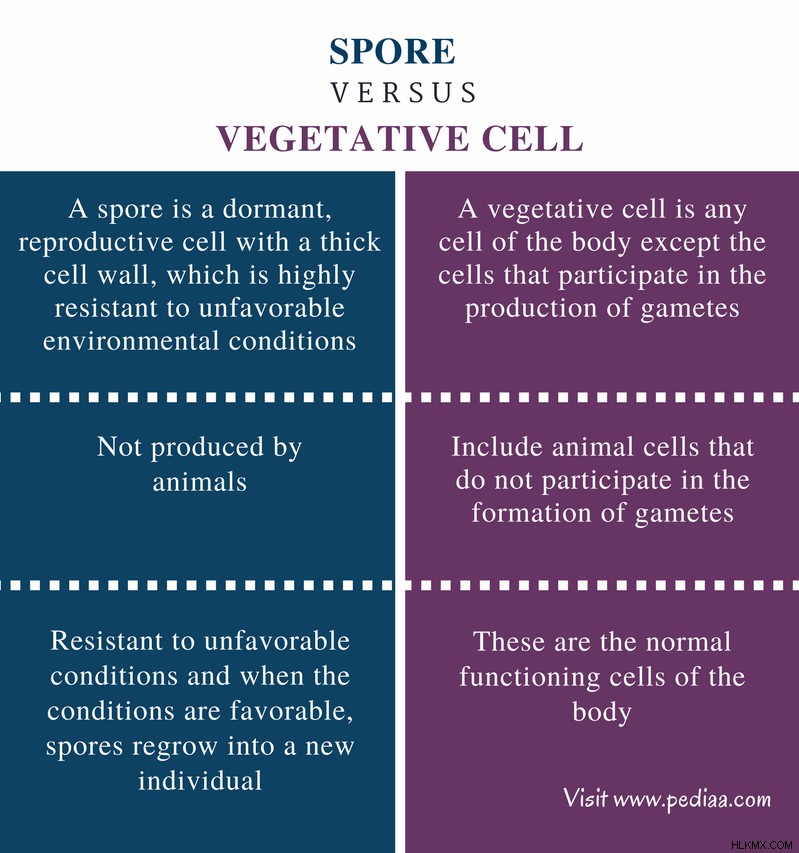 SPORE

VERSUS

VEGETATIVE CELL

A spore is a dormant, reproductive cell with a thick cell wall, which is highly resistant to unfavorable environmental conditions

Not produced by animals

Resistant to unfavorable conditions and when the conditions are favorable, spores regrow into a new individual

A vegetative cell is any cell of the body except the cells that participate in the production of gametes

Include animal cells that do not participate in the formation of gametes

These are the normal functioning cells of the body

Visit www.pediaa.com

HLKMX.COM